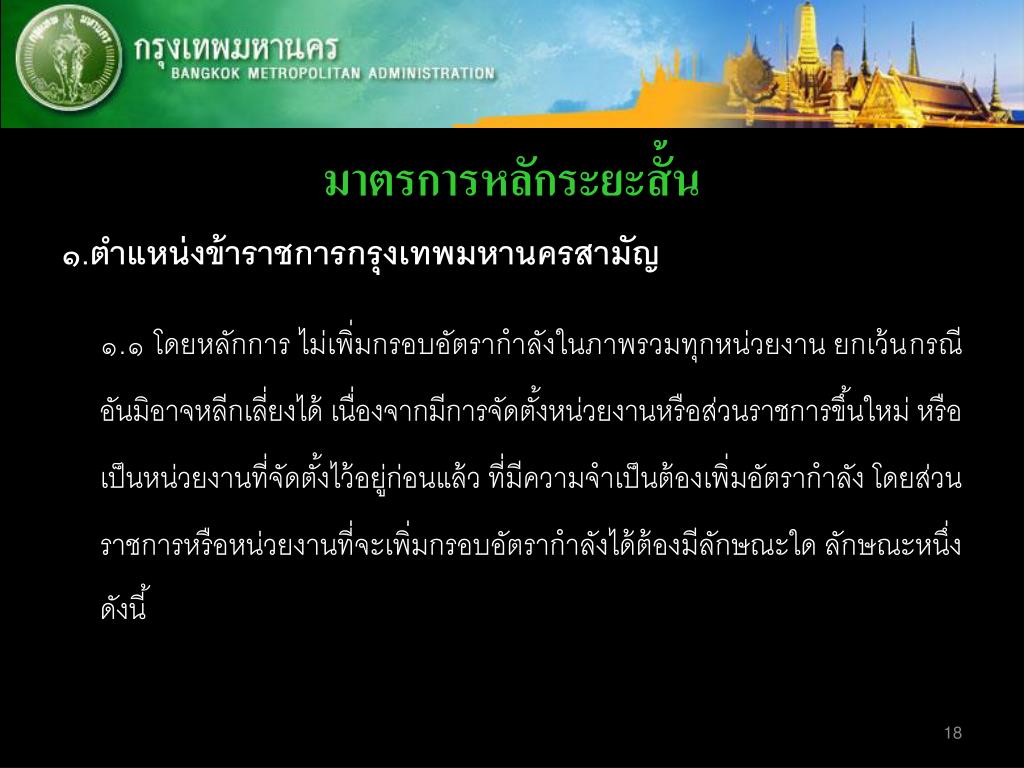 กรุงเทพมหานคร
BANGKOK METROPOLITAN ADMINISTRATION

มาตรการหลักระยะสั้น

๑.ตำแหน่งข้าราชการกรุงเทพมหานครสามัญ

๑.๑ โดยหลักการ ไม่เพิ่มกรอบอัตรากำลังในภาพรวมทุกหน่วยงาน ยกเว้นกรณีอันมิอาจหลีกเลี่ยงได้ เนื่องจากมีการจัดตั้งหน่วยงานหรือส่วนราชการขึ้นใหม่ หรือเป็นหน่วยงานที่จัดตั้งไว้อยู่ก่อนแล้ว ที่มีความจำเป็นต้องเพิ่มอัตรากำลัง โดยส่วนราชการหรือหน่วยงานที่จะเพิ่มกรอบอัตรากำลังได้ต้องมีลักษณะใด ลักษณะหนึ่ง ดังนี้

18